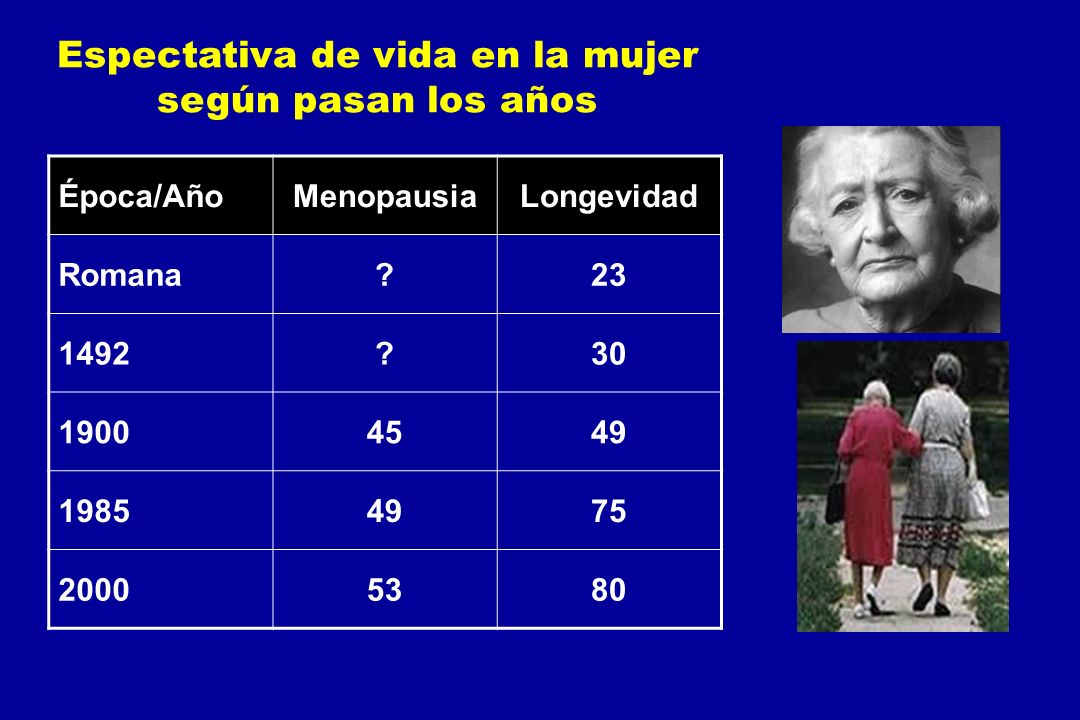 Espectativa de vida en la mujer según pasan los años

| Época/Año | Menopausia | Longevidad |
|---|---|---|
| Romana | ? | 23 |
| 1492 | ? | 30 |
| 1900 | 45 | 49 |
| 1985 | 49 | 75 |
| 2000 | 53 | 80 |